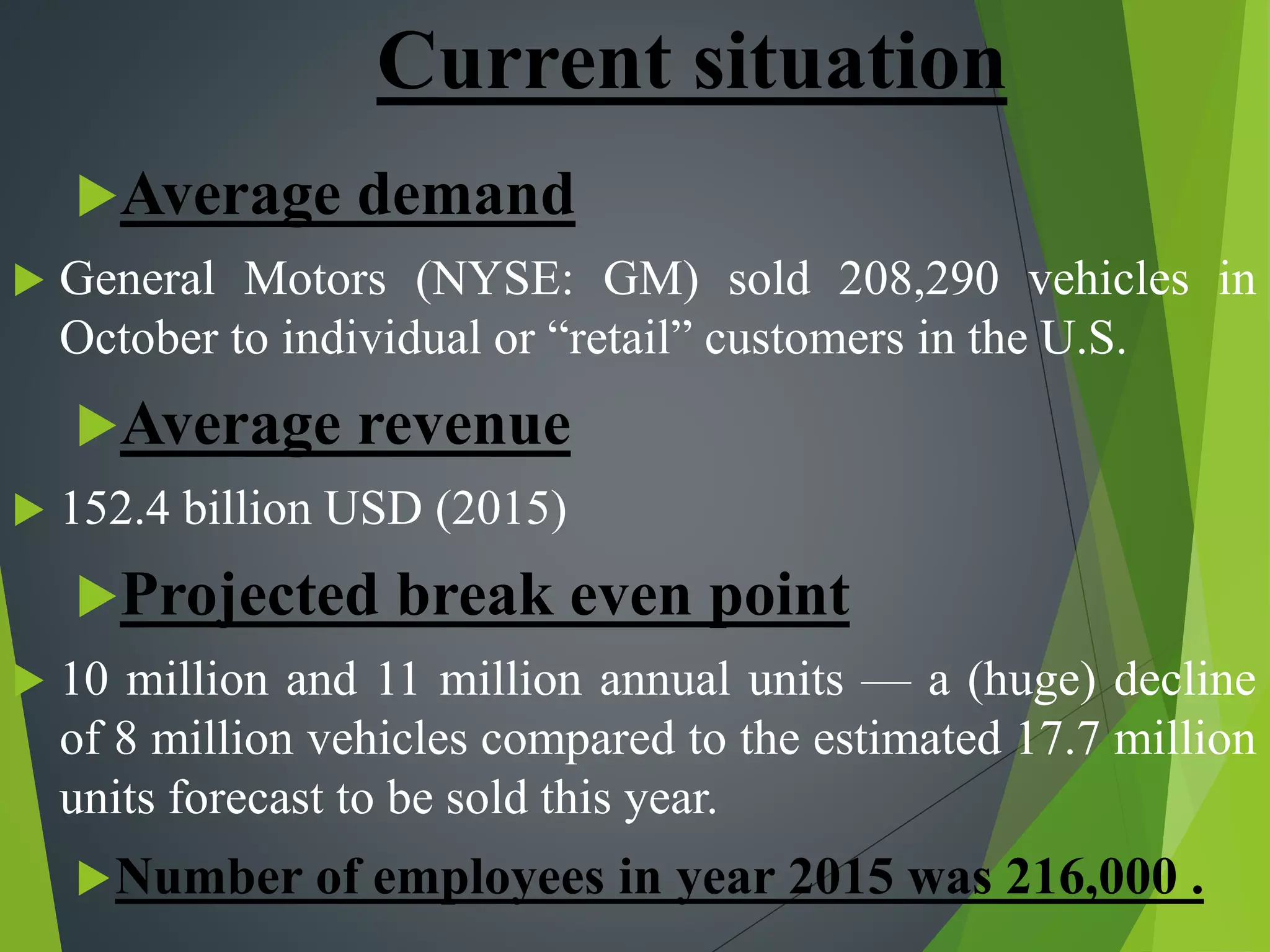 Current situation

Average demand

General Motors (NYSE: GM) sold 208,290 vehicles in October to individual or “retail” customers in the U.S.

Average revenue

152.4 billion USD (2015)

Projected break even point

10 million and 11 million annual units — a (huge) decline of 8 million vehicles compared to the estimated 17.7 million units forecast to be sold this year.

Number of employees in year 2015 was 216,000 .